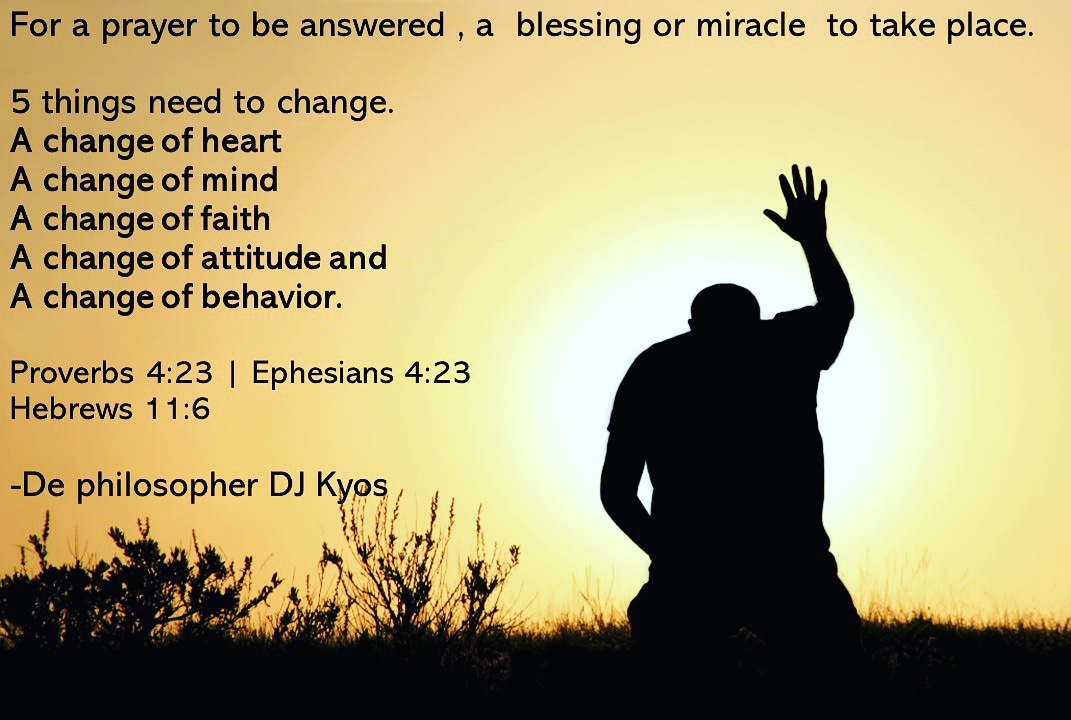 For a prayer to be answered , a blessing or miracle to take place.

5 things need to change.
A change of heart
A change of mind
A change of faith
A change of attitude and
A change of behavior.

Proverbs 4:23 | Ephesians 4:23
Hebrews 11:6

-De philosopher DJ Kyos